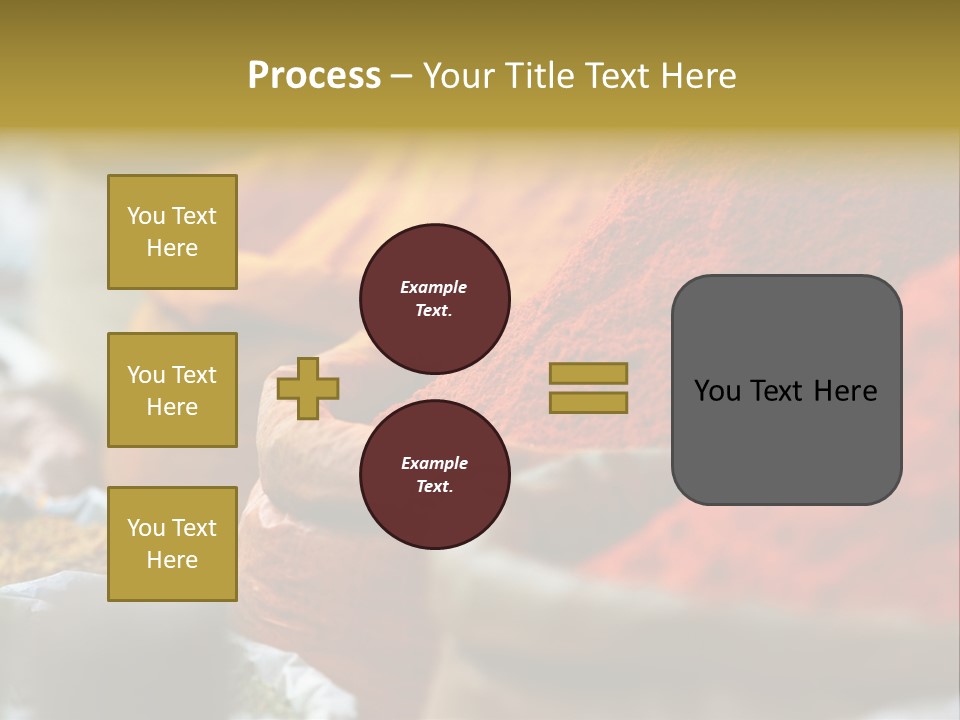 Process – Your Title Text Here

You Text Here

You Text Here

You Text Here

Example Text.

Example Text.

You Text Here